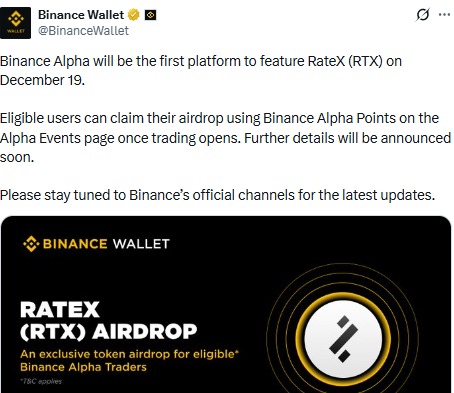 WALLET

Binance Wallet
@BinanceWallet

Binance Alpha will be the first platform to feature RateX (RTX) on December 19.

Eligible users can claim their airdrop using Binance Alpha Points on the Alpha Events page once trading opens. Further details will be announced soon.

Please stay tuned to Binance's official channels for the latest updates.

BINANCE WALLET

RATEX
(RTX) AIRDROP
An exclusive token airdrop for eligible* Binance Alpha Traders
*T&C applies